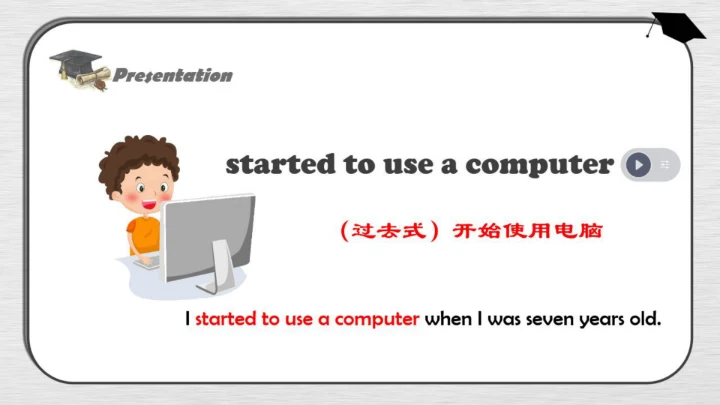 Presentation

started to use a computer

（过去式）开始使用电脑

I started to use a computer when I was seven years old.